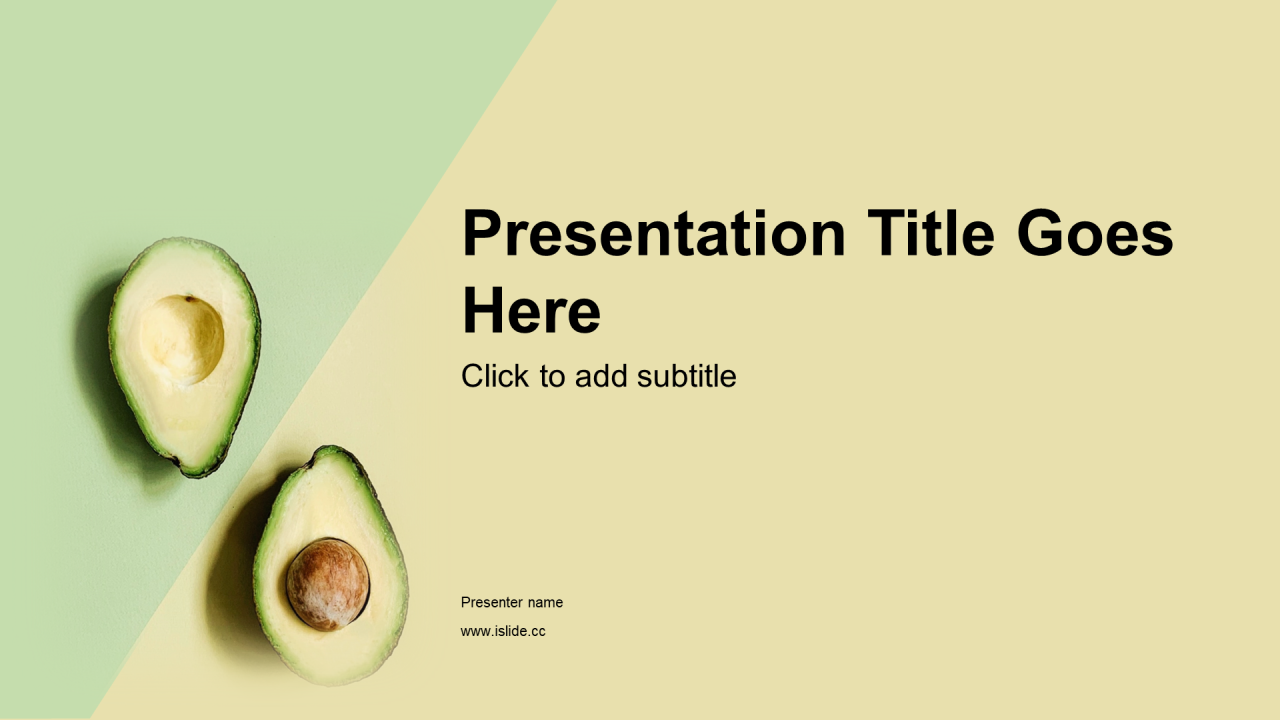 Presentation Title Goes Here

Click to add subtitle

Presenter name

www.islide.cc